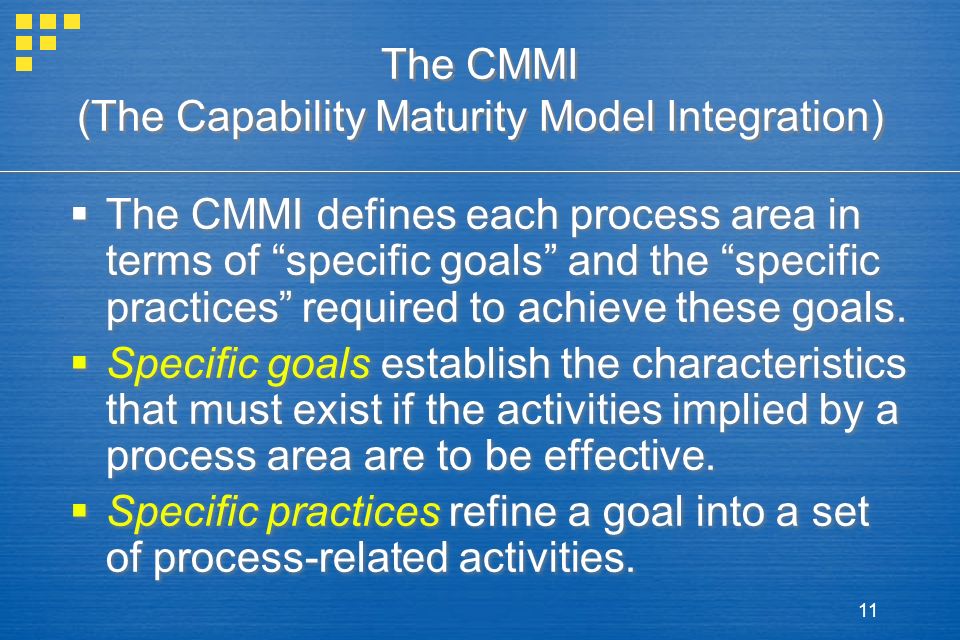 The CMMI
(The Capability Maturity Model Integration)

▪ The CMMI defines each process area in terms of “specific goals” and the “specific practices” required to achieve these goals.

▪ Specific goals establish the characteristics that must exist if the activities implied by a process area are to be effective.

▪ Specific practices refine a goal into a set of process-related activities.

11